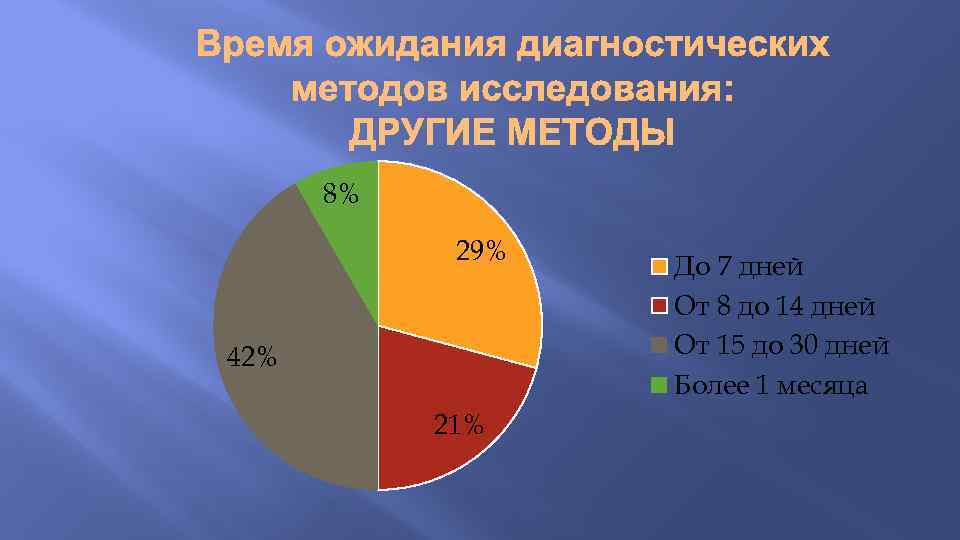 Время ожидания диагностических методов исследования:
ДРУГИЕ МЕТОДЫ

8%

29%

42%

21%

До 7 дней
От 8 до 14 дней
От 15 до 30 дней
Более 1 месяца